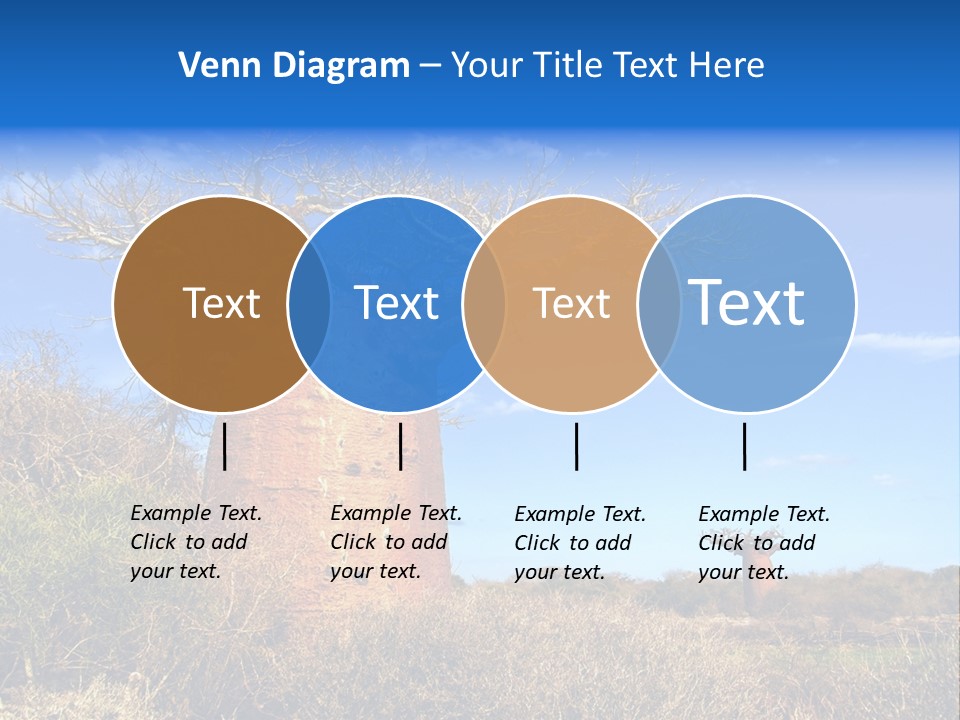 Venn Diagram – Your Title Text Here

Text

Text

Text

Text

Example Text. Click to add your text.

Example Text. Click to add your text.

Example Text. Click to add your text.

Example Text. Click to add your text.